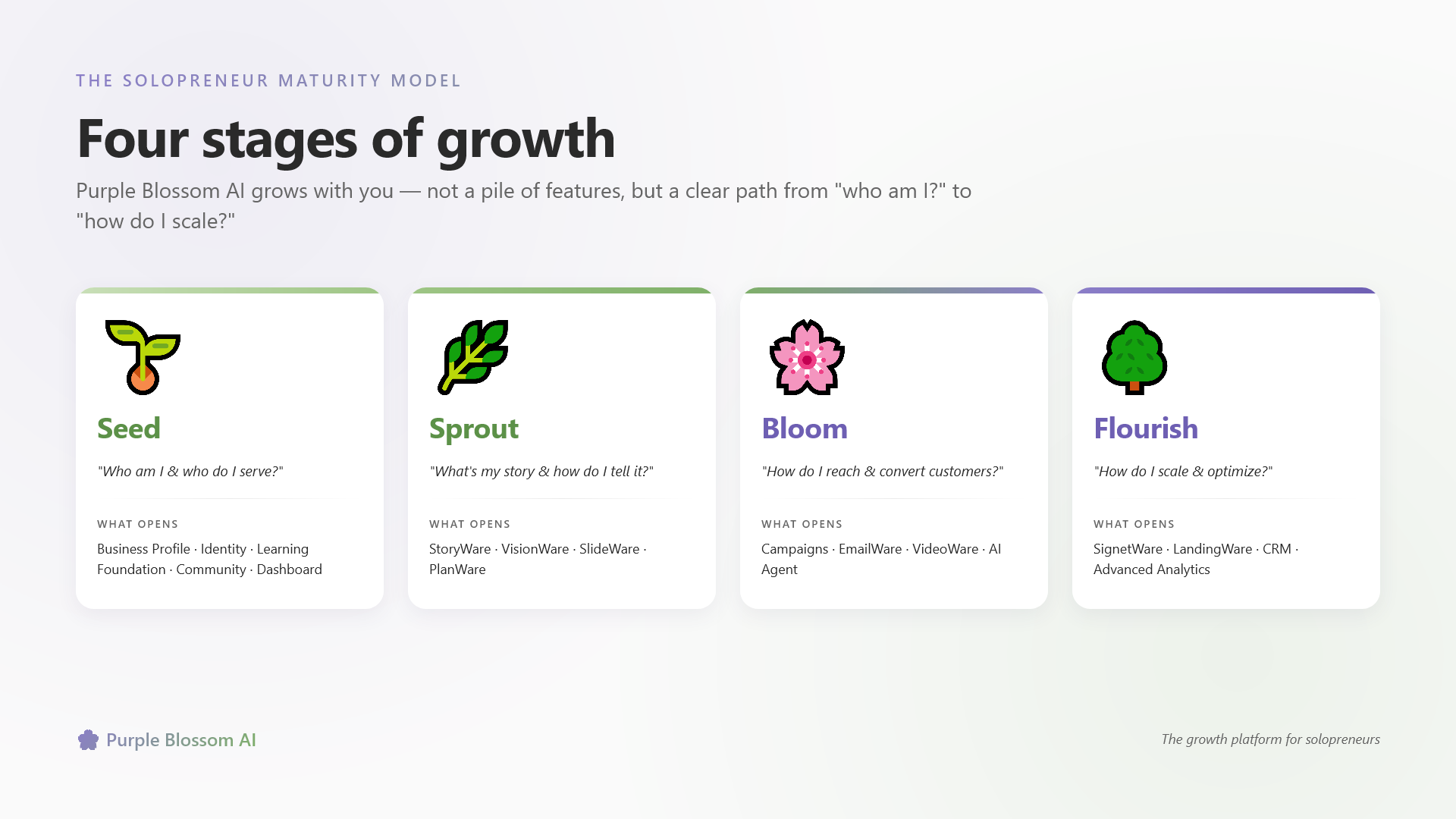 THE SOLOPRENEUR MATURITY MODEL

Four stages of growth

Purple Blossom AI grows with you — not a pile of features, but a clear path from "who am I?" to "how do I scale?"

Seed

"Who am I & who do I serve?"

WHAT OPENS

Business Profile · Identity · Learning Foundation · Community · Dashboard

Sprout

"What's my story & how do I tell it?"

WHAT OPENS

StoryWare · VisionWare · SlideWare · PlanWare

Bloom

"How do I reach & convert customers?"

WHAT OPENS

Campaigns · EmailWare · VideoWare · AI Agent

Flourish

"How do I scale & optimize?"

WHAT OPENS

SignetWare · LandingWare · CRM · Advanced Analytics

Purple Blossom AI

The growth platform for solopreneurs